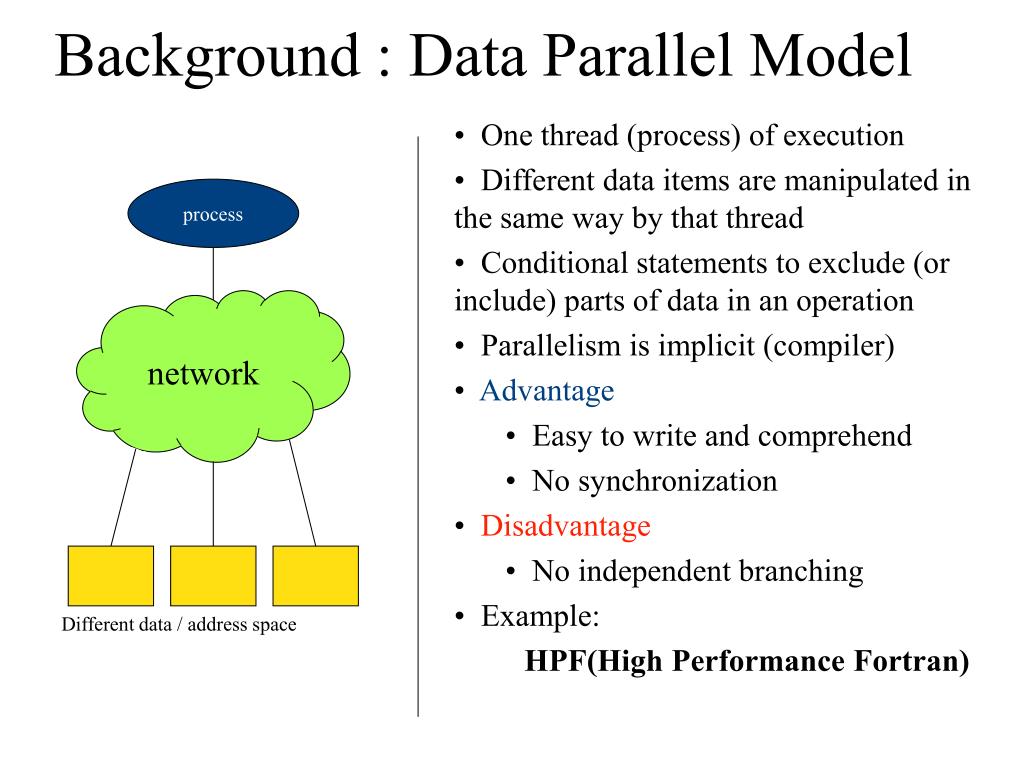 Background : Data Parallel Model

process

network

Different data / address space

• One thread (process) of execution
• Different data items are manipulated in the same way by that thread
• Conditional statements to exclude (or include) parts of data in an operation
• Parallelism is implicit (compiler)
• Advantage
• Easy to write and comprehend
• No synchronization
• Disadvantage
• No independent branching
• Example:
HPF(High Performance Fortran)